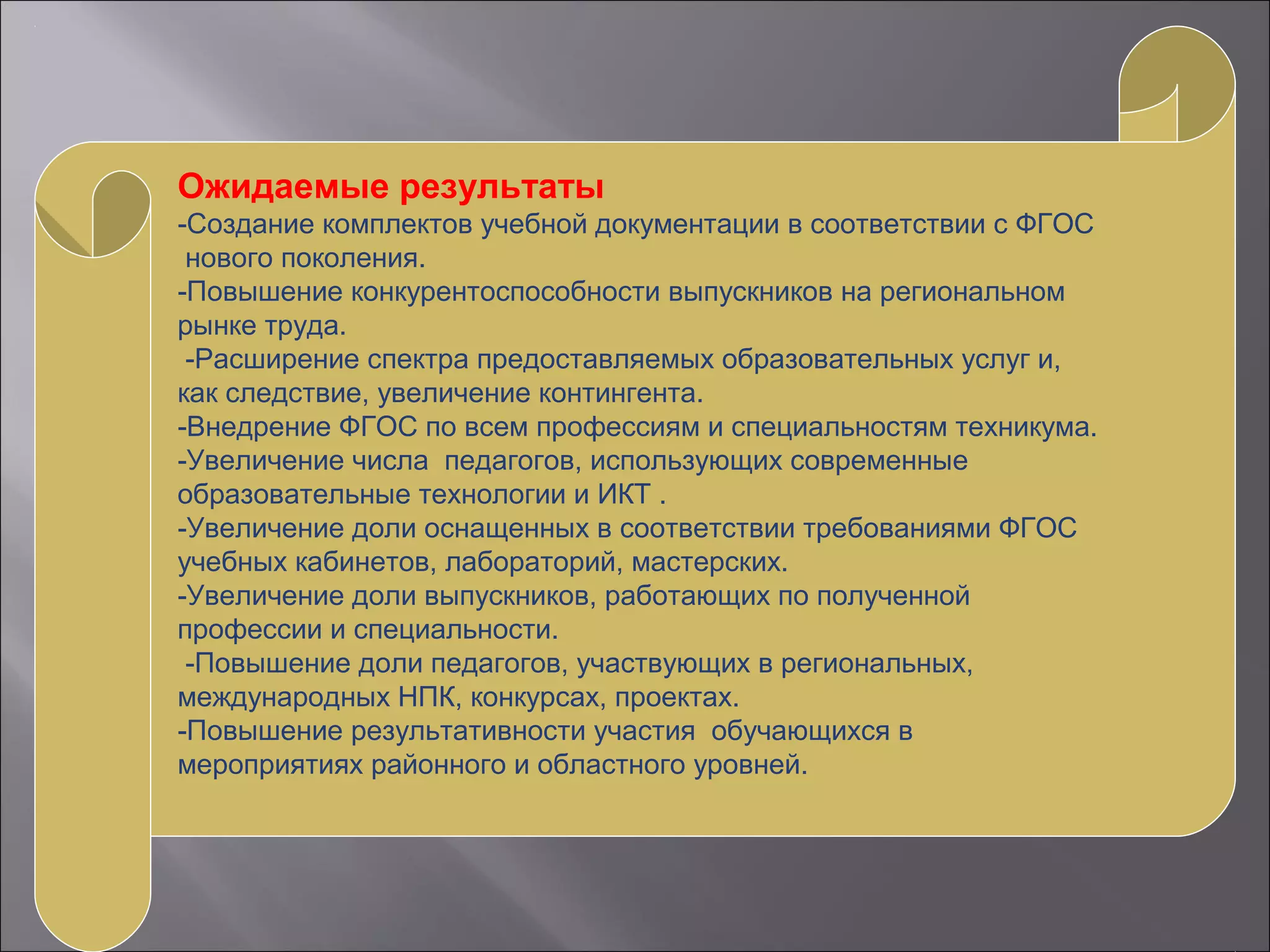 Ожидаемые результаты
-Создание комплектов учебной документации в соответствии с ФГОС нового поколения.
-Повышение конкурентоспособности выпускников на региональном рынке труда.
-Расширение спектра предоставляемых образовательных услуг и, как следствие, увеличение контингента.
-Внедрение ФГОС по всем профессиям и специальностям техникума.
-Увеличение числа педагогов, использующих современные образовательные технологии и ИКТ .
-Увеличение доли оснащенных в соответствии требованиями ФГОС учебных кабинетов, лабораторий, мастерских.
-Увеличение доли выпускников, работающих по полученной профессии и специальности.
-Повышение доли педагогов, участвующих в региональных, международных НПК, конкурсах, проектах.
-Повышение результативности участия обучающихся в мероприятиях районного и областного уровней.